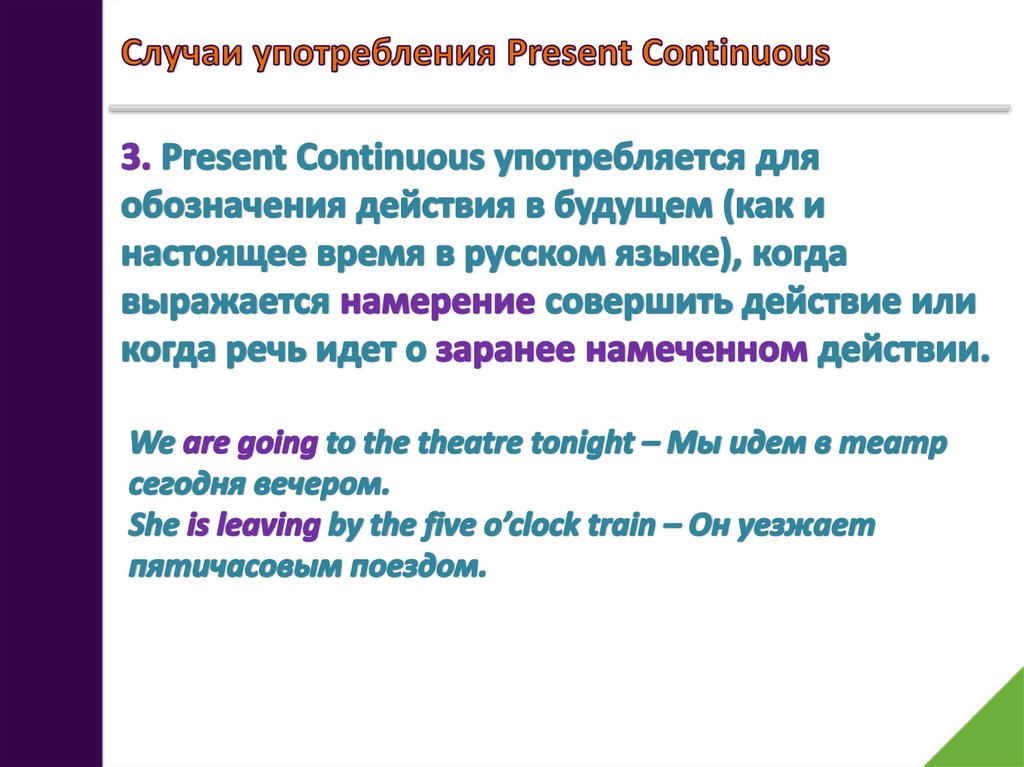 Случаи употребления Present Continuous

3. Present Continuous употребляется для обозначения действия в будущем (как и настоящее время в русском языке), когда выражается намерение совершить действие или когда речь идет о заранее намеченном действии.

We are going to the theatre tonight – Мы идем в театр сегодня вечером.
She is leaving by the five o'clock train – Он уезжает пятичасовым поездом.